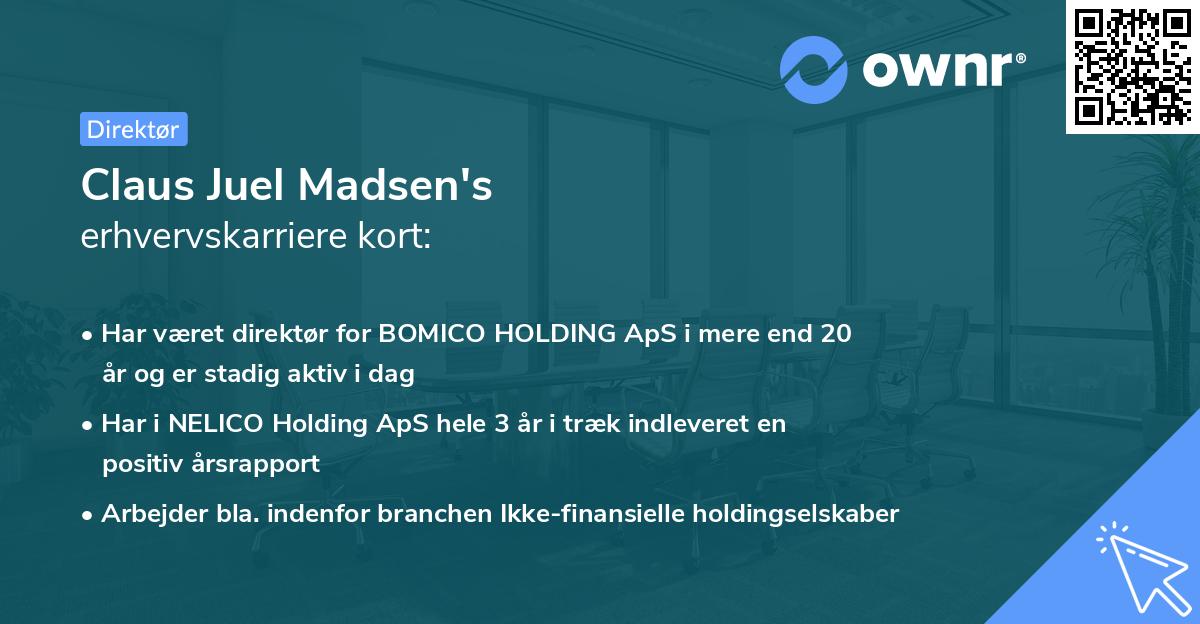 ownr®

Direktør

Claus Juel Madsen's
erhvervskarriere kort:

• Har været direktør for BOMICO HOLDING ApS i mere end 20 år og er stadig aktiv i dag
• Har i NELICO Holding ApS hele 3 år i træk indleveret en positiv årsrapport
• Arbejder bla. indenfor branchen Ikke-finansielle holdingselskaber